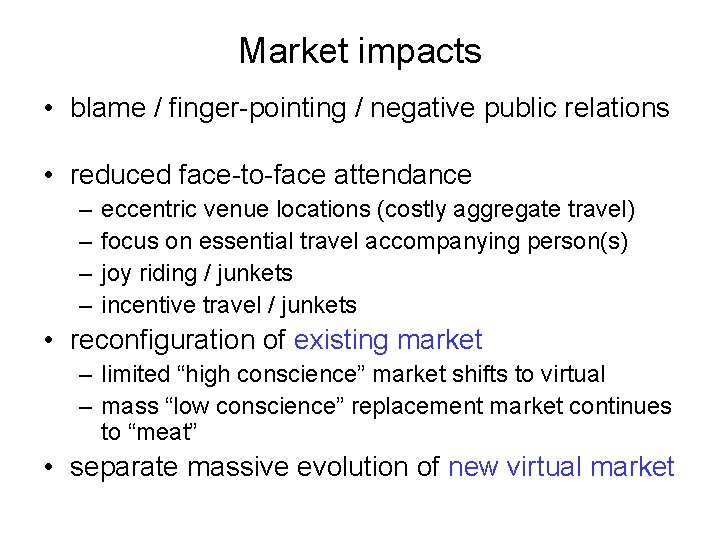 Market impacts

• blame / finger-pointing / negative public relations

• reduced face-to-face attendance
– eccentric venue locations (costly aggregate travel)
– focus on essential travel accompanying person(s)
– joy riding / junkets
– incentive travel / junkets

• reconfiguration of existing market
– limited “high conscience” market shifts to virtual
– mass “low conscience” replacement market continues to “meat”

• separate massive evolution of new virtual market